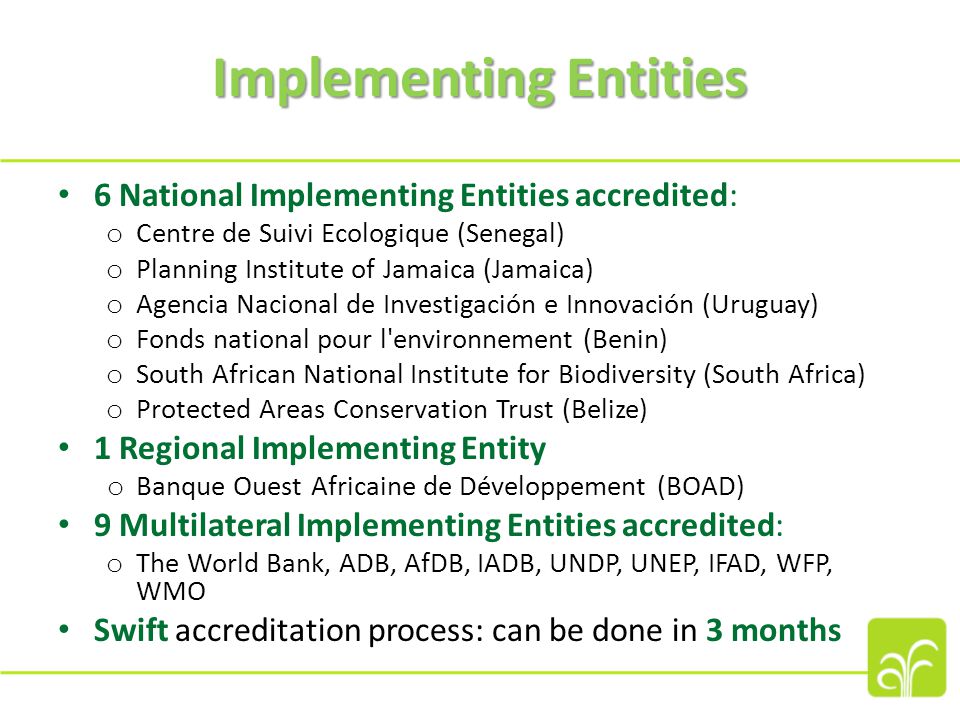 Implementing Entities

• 6 National Implementing Entities accredited:
  o Centre de Suivi Ecologique (Senegal)
  o Planning Institute of Jamaica (Jamaica)
  o Agencia Nacional de Investigación e Innovación (Uruguay)
  o Fonds national pour l'environnement (Benin)
  o South African National Institute for Biodiversity (South Africa)
  o Protected Areas Conservation Trust (Belize)
• 1 Regional Implementing Entity
  o Banque Ouest Africaine de Développement (BOAD)
• 9 Multilateral Implementing Entities accredited:
  o The World Bank, ADB, AfDB, IADB, UNDP, UNEP, IFAD, WFP, WMO
• Swift accreditation process: can be done in 3 months